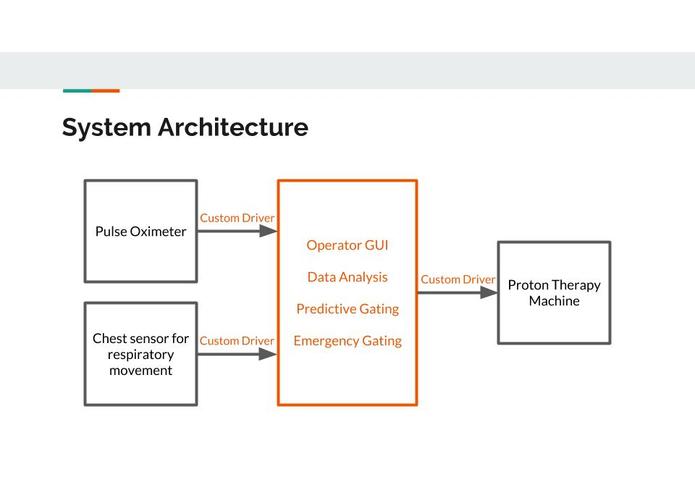 System Architecture

Pulse Oximeter

Custom Driver

Chest sensor for respiratory movement

Custom Driver

Operator GUI

Data Analysis

Predictive Gating

Emergency Gating

Custom Driver

Proton Therapy Machine